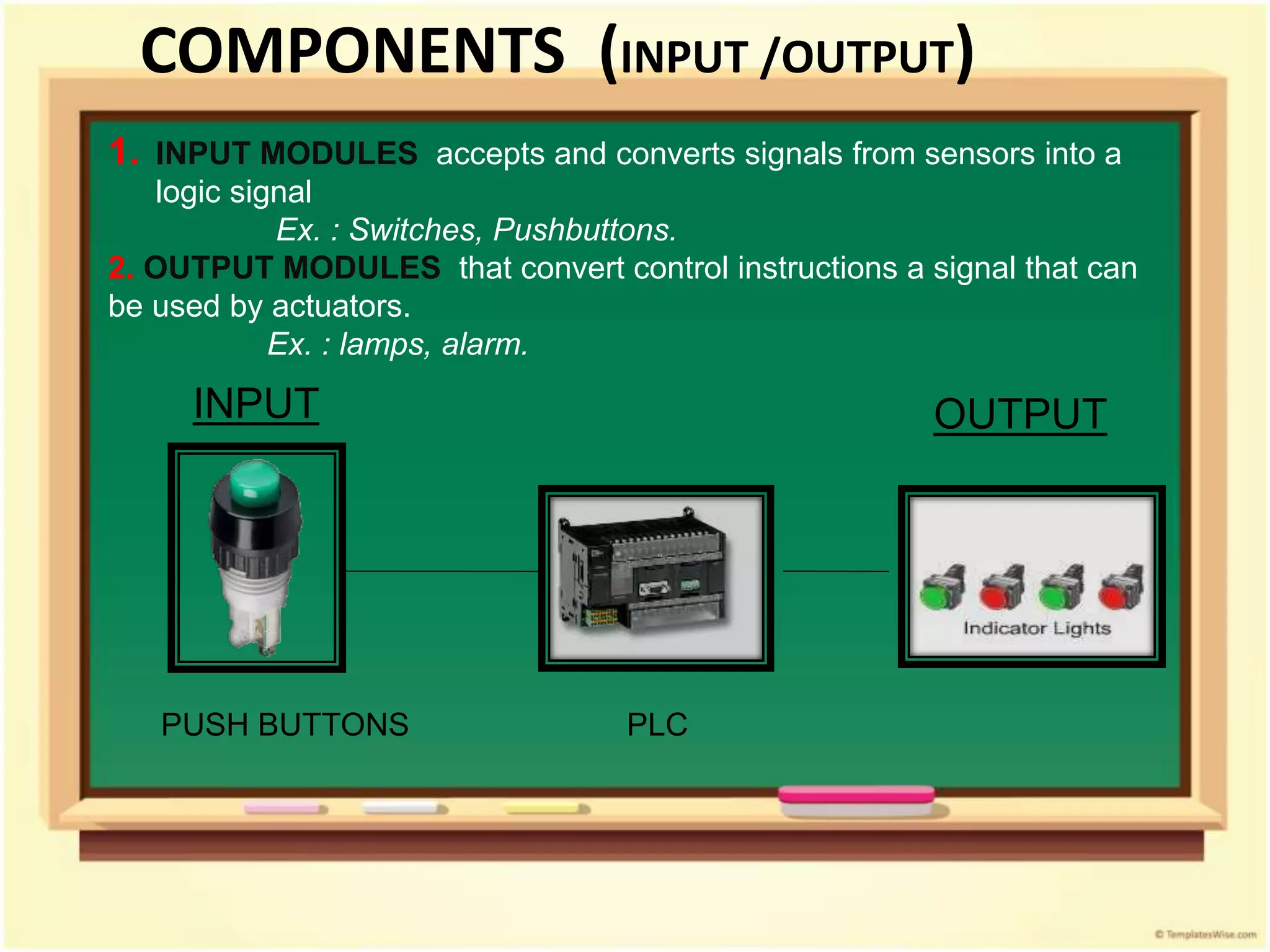 COMPONENTS (INPUT /OUTPUT)

1. INPUT MODULES accepts and converts signals from sensors into a logic signal

Ex. : Switches, Pushbuttons.

2. OUTPUT MODULES that convert control instructions a signal that can be used by actuators.

Ex. : lamps, alarm.

INPUT

OUTPUT

Indicator Lights

PUSH BUTTONS

PLC

© TemplatesWise.com